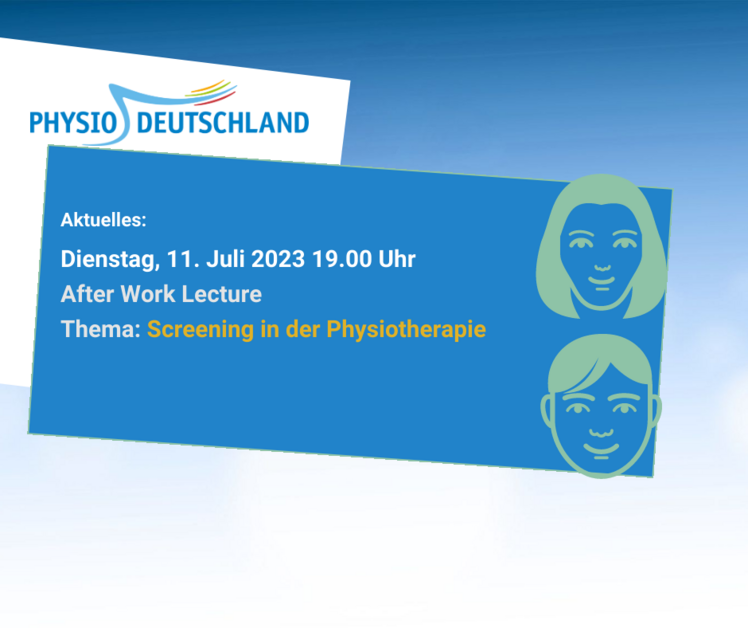 PHYSIO DEUTSCHLAND

Aktuelles:

Dienstag, 11. Juli 2023 19.00 Uhr

After Work Lecture

Thema: Screening in der Physiotherapie